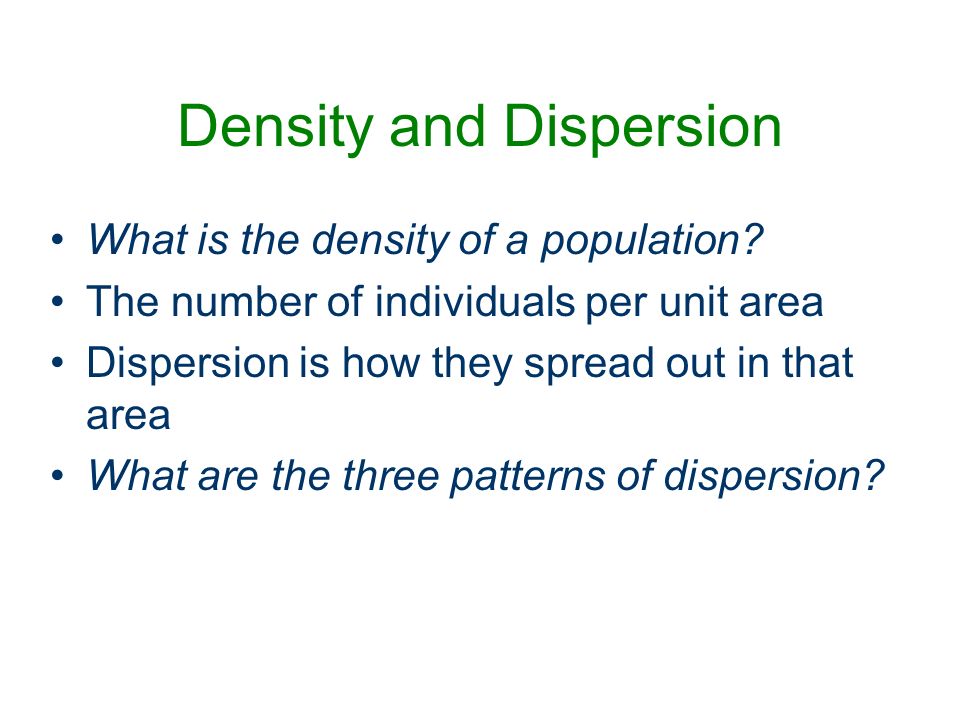 Density and Dispersion

• What is the density of a population?
• The number of individuals per unit area
• Dispersion is how they spread out in that area
• What are the three patterns of dispersion?